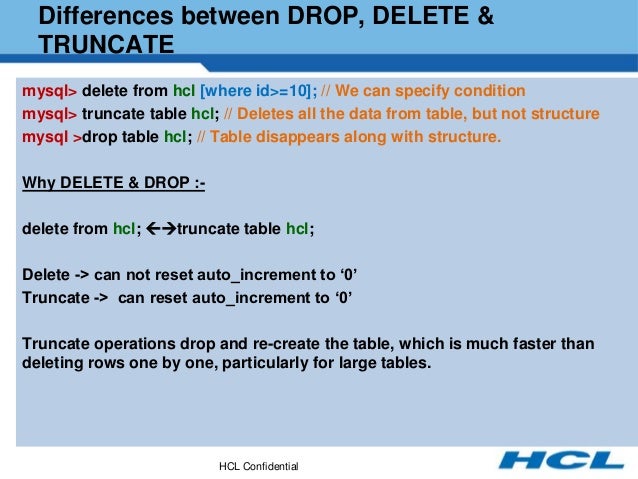 Differences between DROP, DELETE & TRUNCATE

mysql> delete from hcl [where id>=10]; // We can specify condition
mysql> truncate table hcl; // Deletes all the data from table, but not structure
mysql >drop table hcl; // Table disappears along with structure.

Why DELETE & DROP :-

delete from hcl; ←→truncate table hcl;

Delete -> can not reset auto_increment to ‘0’
Truncate -> can reset auto_increment to ‘0’

Truncate operations drop and re-create the table, which is much faster than deleting rows one by one, particularly for large tables.

HCL Confidential

HCL